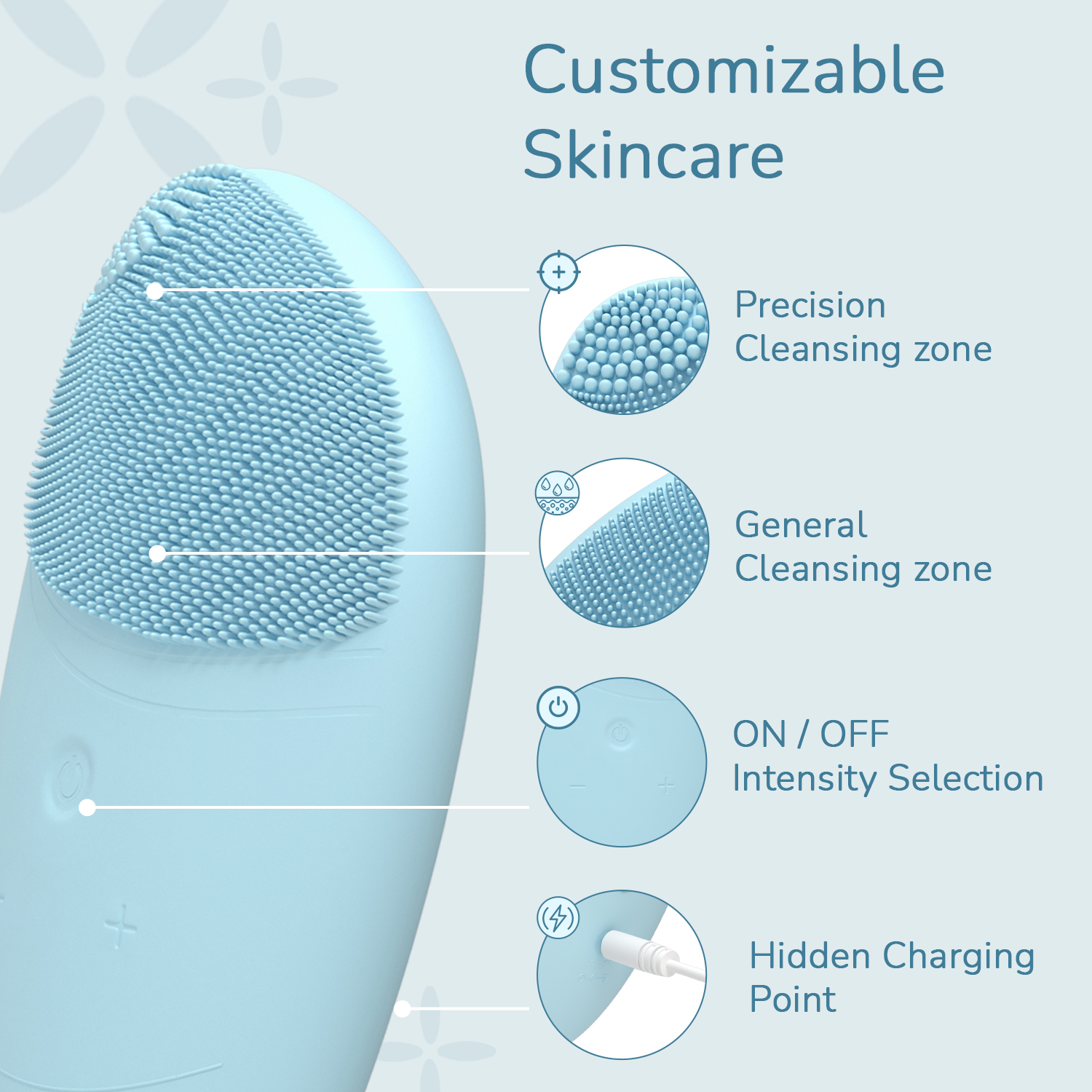 Customizable Skincare

Precision Cleansing zone

General Cleansing zone

ON / OFF
Intensity Selection

Hidden Charging Point